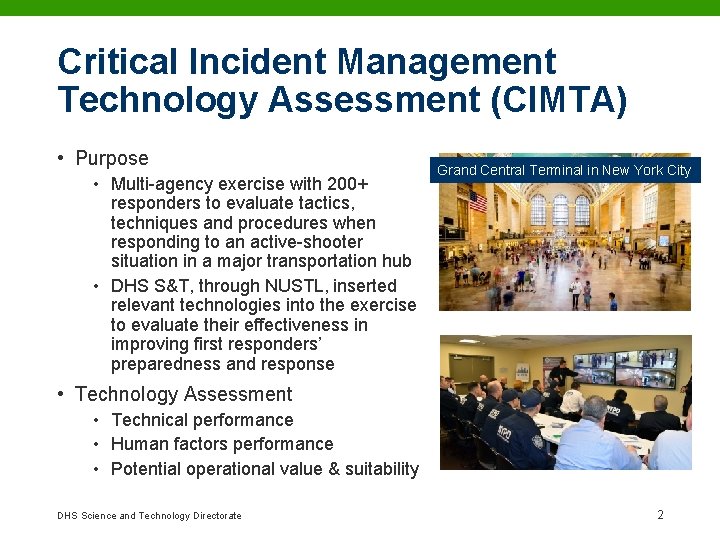 Critical Incident Management Technology Assessment (CIMTA)

• Purpose
  • Multi-agency exercise with 200+ responders to evaluate tactics, techniques and procedures when responding to an active-shooter situation in a major transportation hub
  • DHS S&T, through NUSTL, inserted relevant technologies into the exercise to evaluate their effectiveness in improving first responders' preparedness and response
• Technology Assessment
  • Technical performance
  • Human factors performance
  • Potential operational value & suitability

Grand Central Terminal in New York City

NYPD

DHS Science and Technology Directorate

2